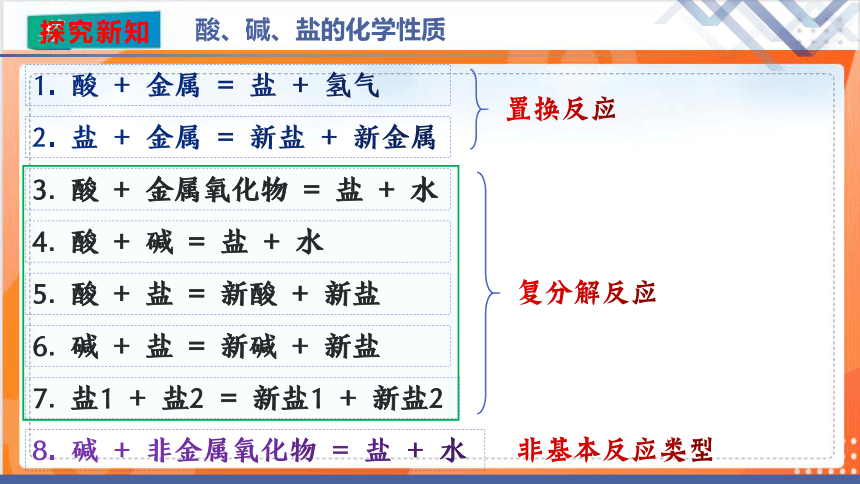 探究新知　酸、碱、盐的化学性质

1. 酸 + 金属 = 盐 + 氢气

2. 盐 + 金属 = 新盐 + 新金属

置换反应

3. 酸 + 金属氧化物 = 盐 + 水

4. 酸 + 碱 = 盐 + 水

5. 酸 + 盐 = 新酸 + 新盐

6. 碱 + 盐 = 新碱 + 新盐

7. 盐1 + 盐2 = 新盐1 + 新盐2

复分解反应

8. 碱 + 非金属氧化物 = 盐 + 水

非基本反应类型